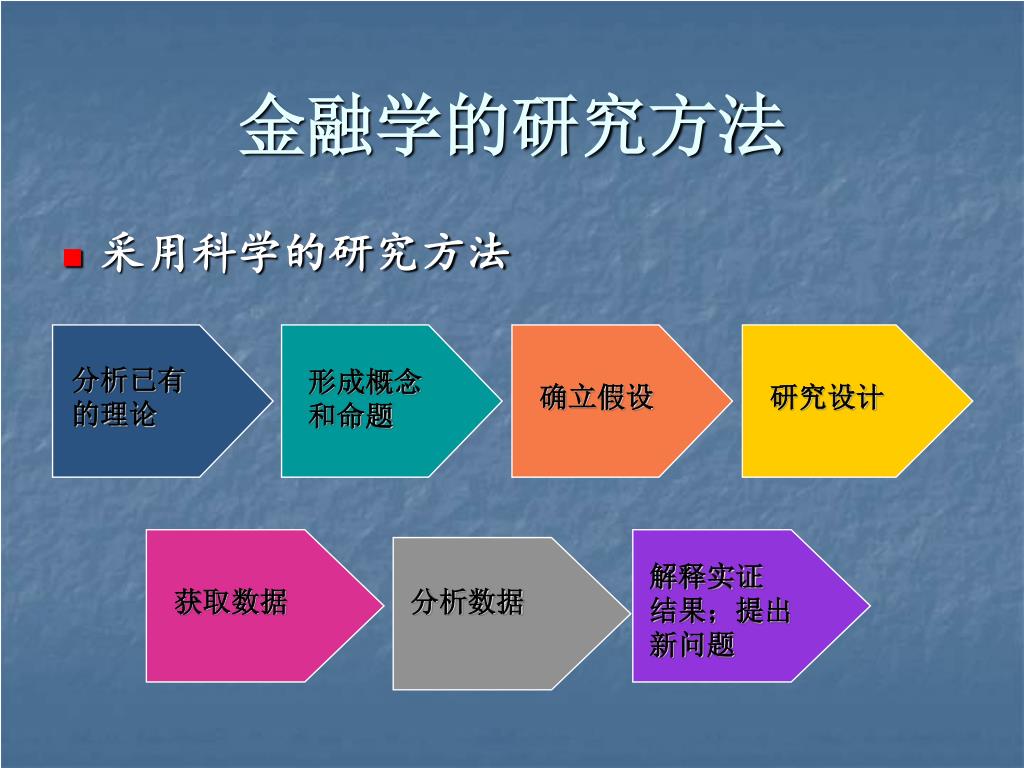 金融学的研究方法

采用科学的研究方法

分析已有的理论

形成概念和命题

确立假设

研究设计

获取数据

分析数据

解释实证结果；提出新问题